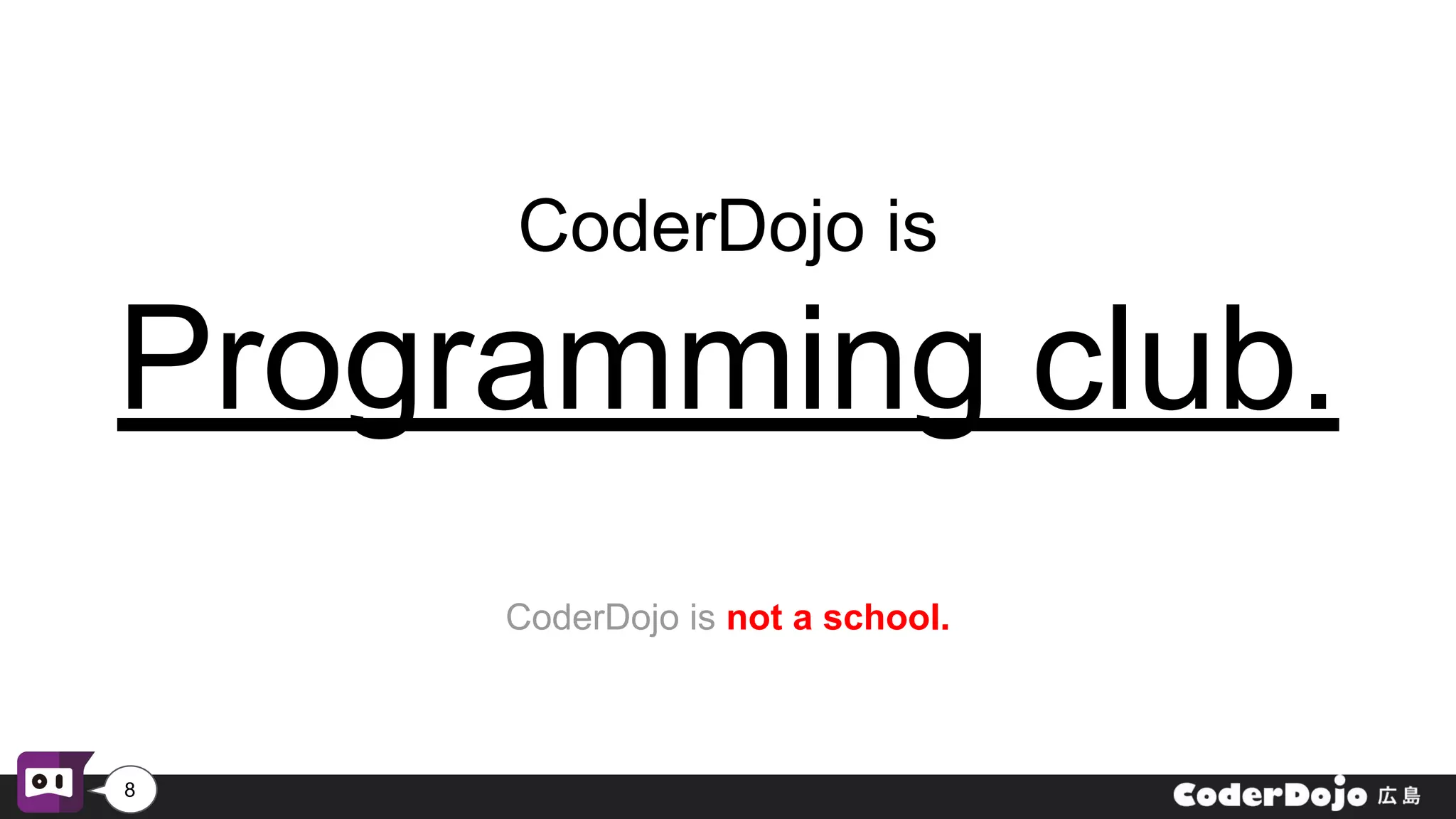 CoderDojo is

Programming club.

CoderDojo is not a school.

8

CoderDojo 広島